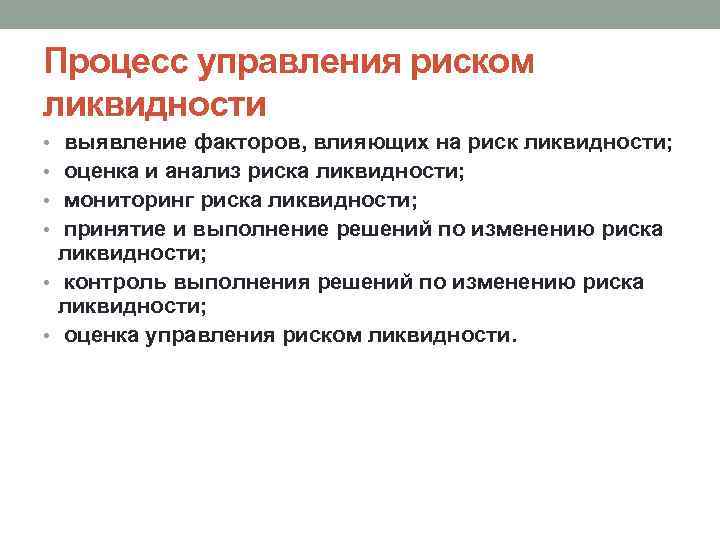 Процесс управления риском ликвидности

• выявление факторов, влияющих на риск ликвидности;
• оценка и анализ риска ликвидности;
• мониторинг риска ликвидности;
• принятие и выполнение решений по изменению риска ликвидности;
• контроль выполнения решений по изменению риска ликвидности;
• оценка управления риском ликвидности.